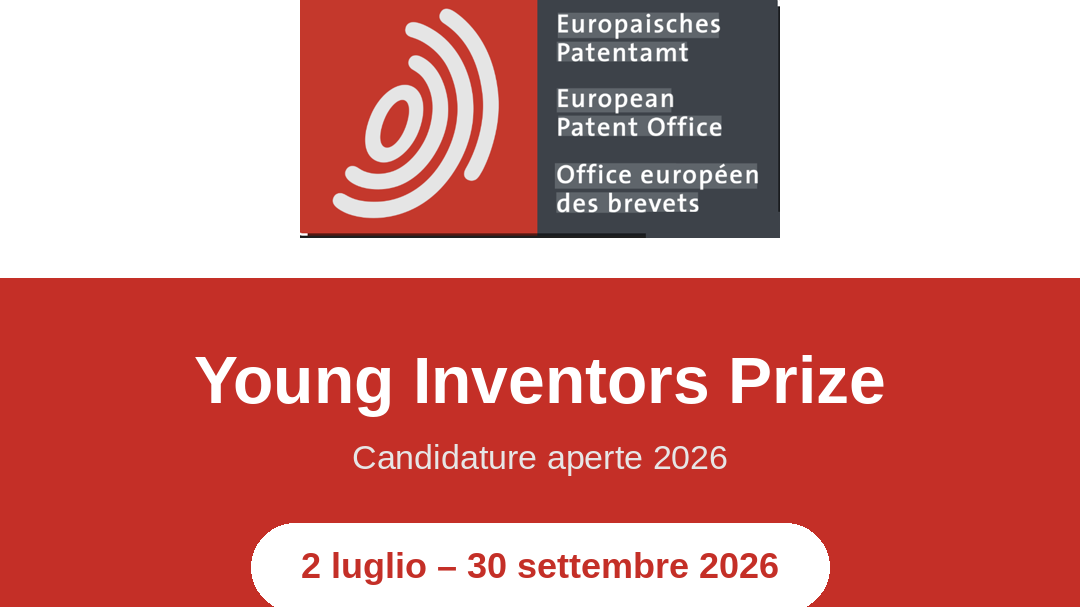 Europaisches
Patentamt
European
Patent Office
Office européen
des brevets

Young Inventors Prize

Candidature aperte 2026

2 luglio – 30 settembre 2026